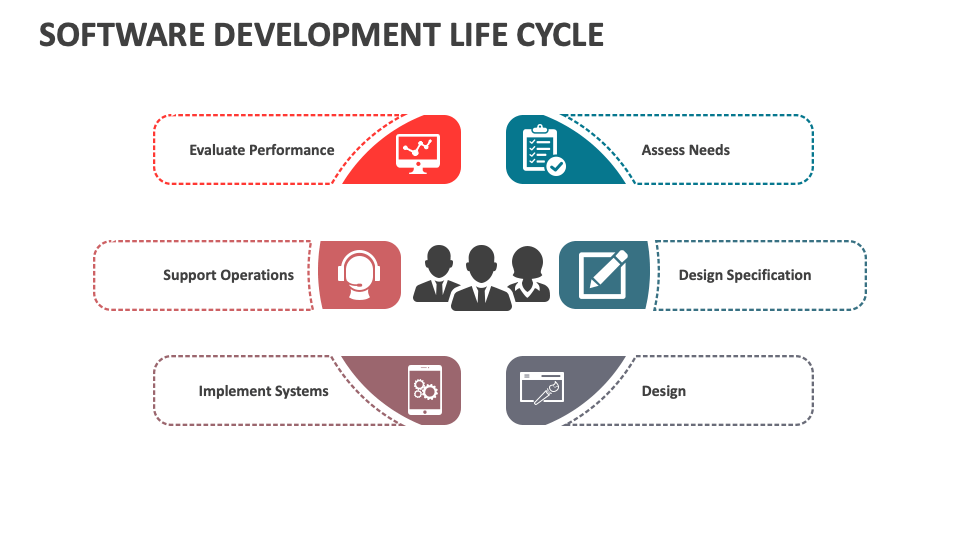 SOFTWARE DEVELOPMENT LIFE CYCLE

Evaluate Performance

Assess Needs

Support Operations

Design Specification

Implement Systems

Design